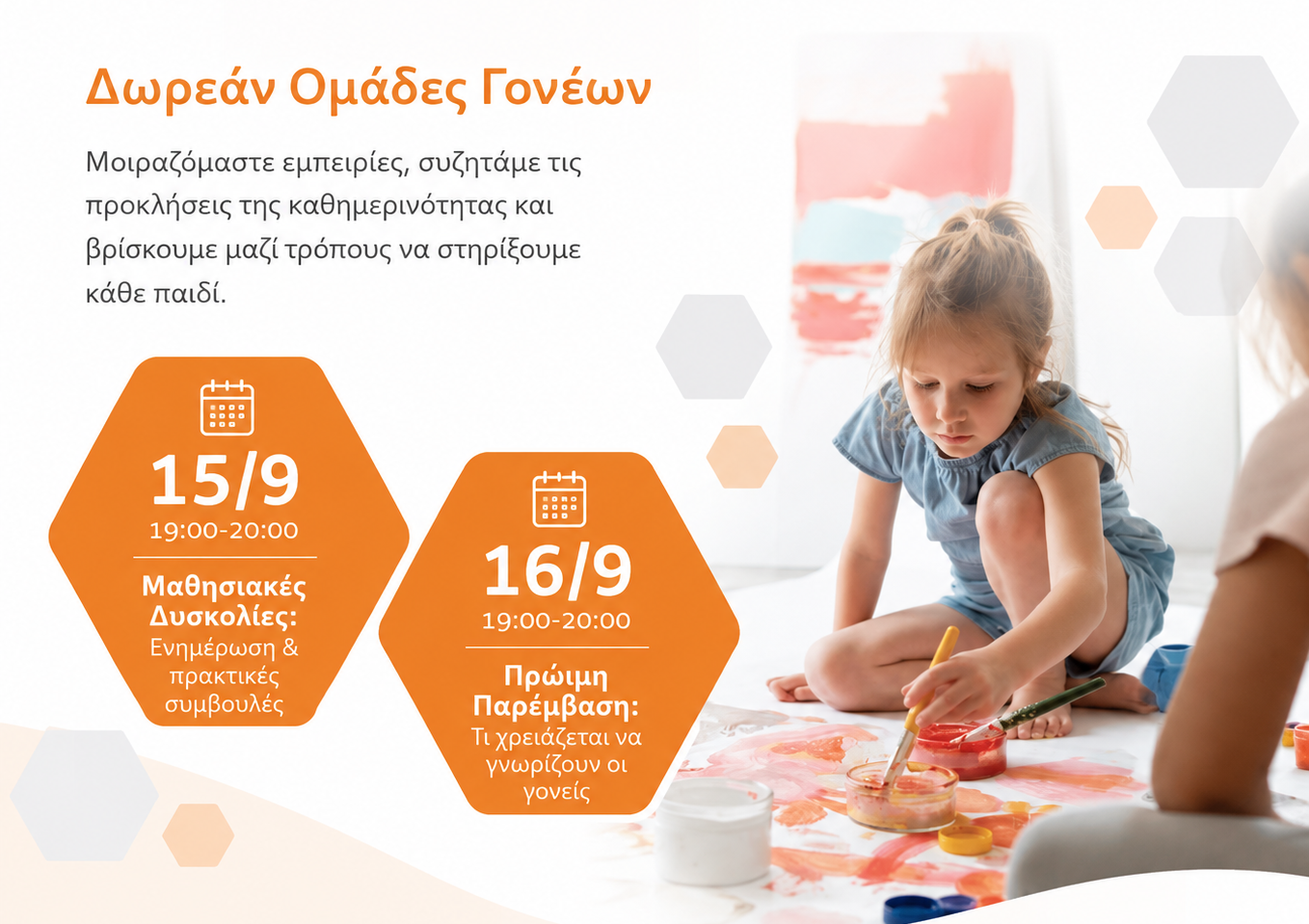 Δωρεάν Ομάδες Γονέων

Μοιραζόμαστε εμπειρίες, συζητάμε τις προκλήσεις της καθημερινότητας και βρίσκουμε μαζί τρόπους να στηρίξουμε κάθε παιδί.

15/9
19:00-20:00

Μαθησιακές Δυσκολίες:
Ενημέρωση & πρακτικές συμβουλές

16/9
19:00-20:00

Πρώιμη Παρέμβαση:
Τι χρειάζεται να γνωρίζουν οι γονείς